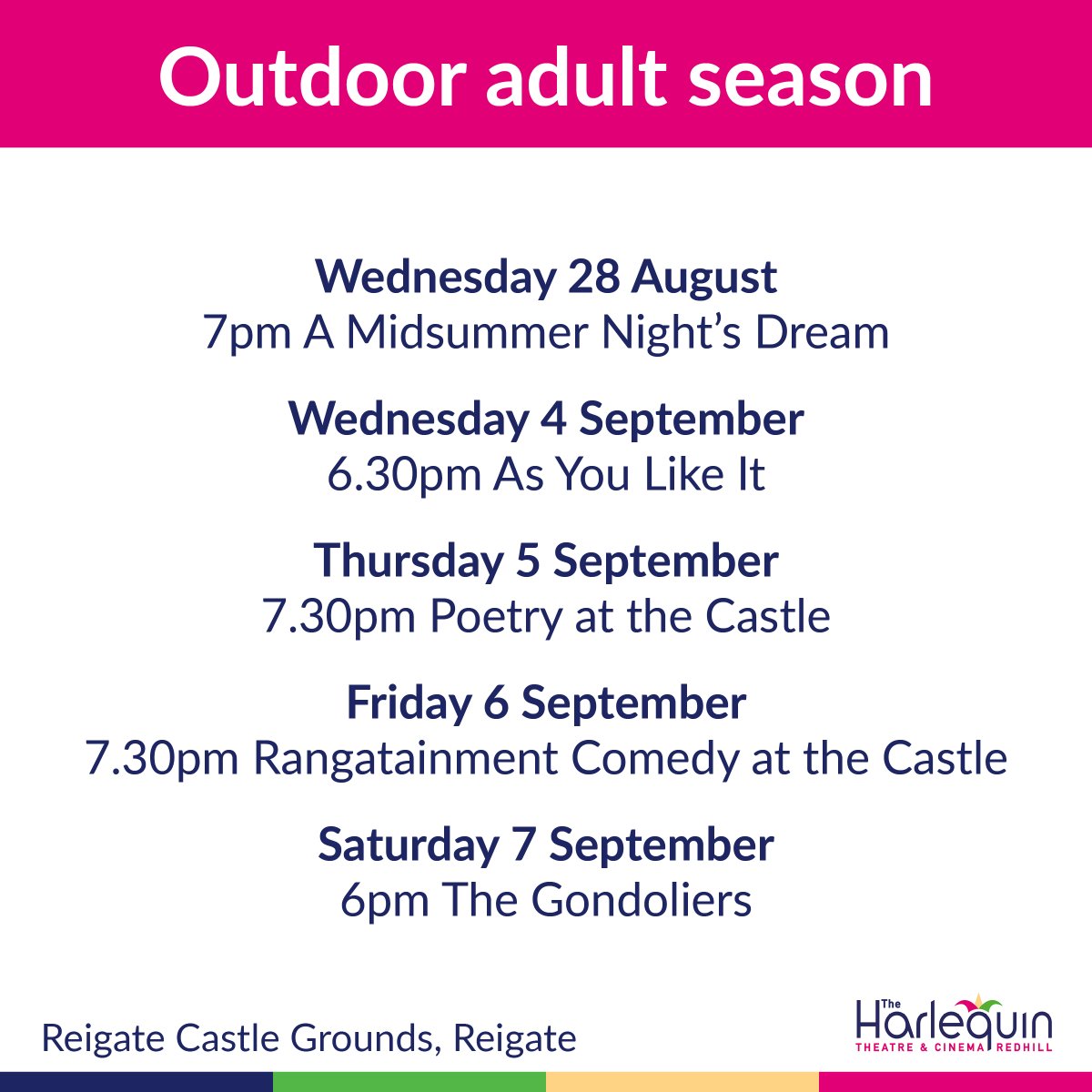 Outdoor adult season

Wednesday 28 August
7pm A Midsummer Night's Dream

Wednesday 4 September
6.30pm As You Like It

Thursday 5 September
7.30pm Poetry at the Castle

Friday 6 September
7.30pm Rangatainment Comedy at the Castle

Saturday 7 September
6pm The Gondoliers

Reigate Castle Grounds, Reigate

The Harlequin
THEATRE & CINEMA REDHILL